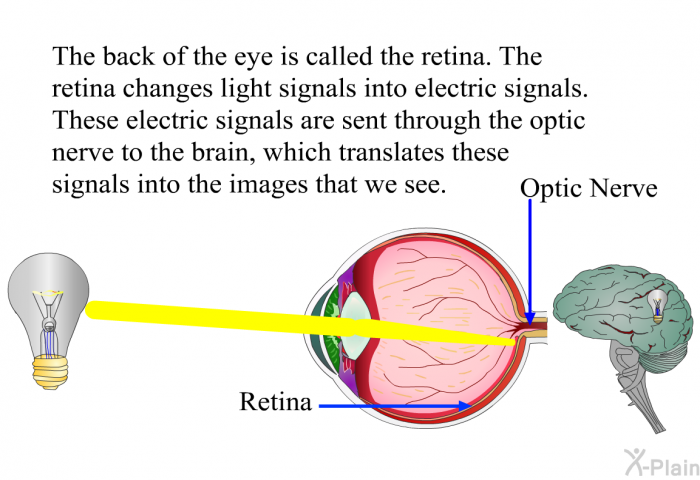 The back of the eye is called the retina. The retina changes light signals into electric signals. These electric signals are sent through the optic nerve to the brain, which translates these signals into the images that we see.

Optic Nerve

Retina

X-Plain